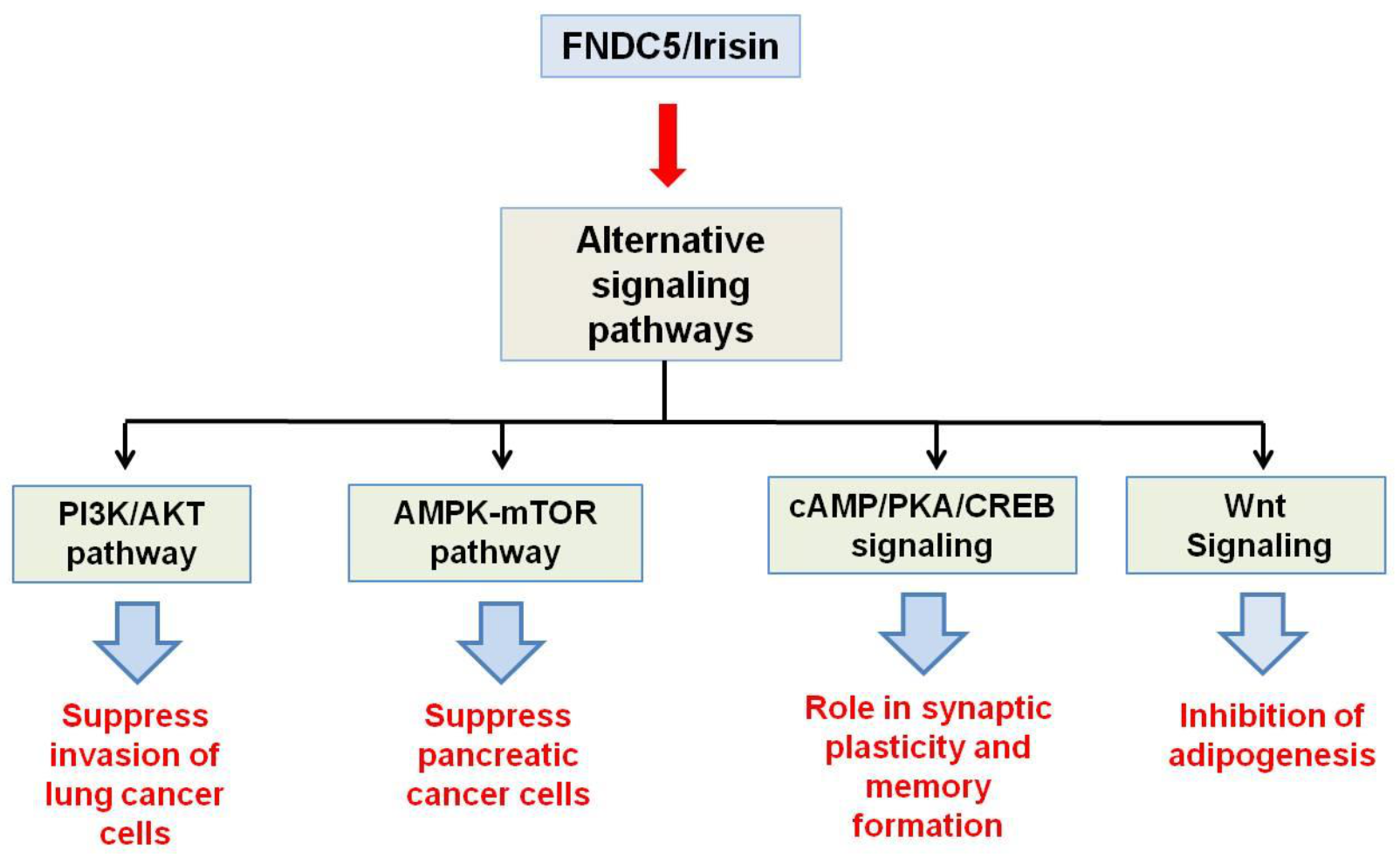 FNDC5/Irisin

Alternative signaling pathways

PI3K/AKT pathway

AMPK-mTOR pathway

cAMP/PKA/CREB signaling

Wnt Signaling

Suppress invasion of lung cancer cells

Suppress pancreatic cancer cells

Role in synaptic plasticity and memory formation

Inhibition of adipogenesis